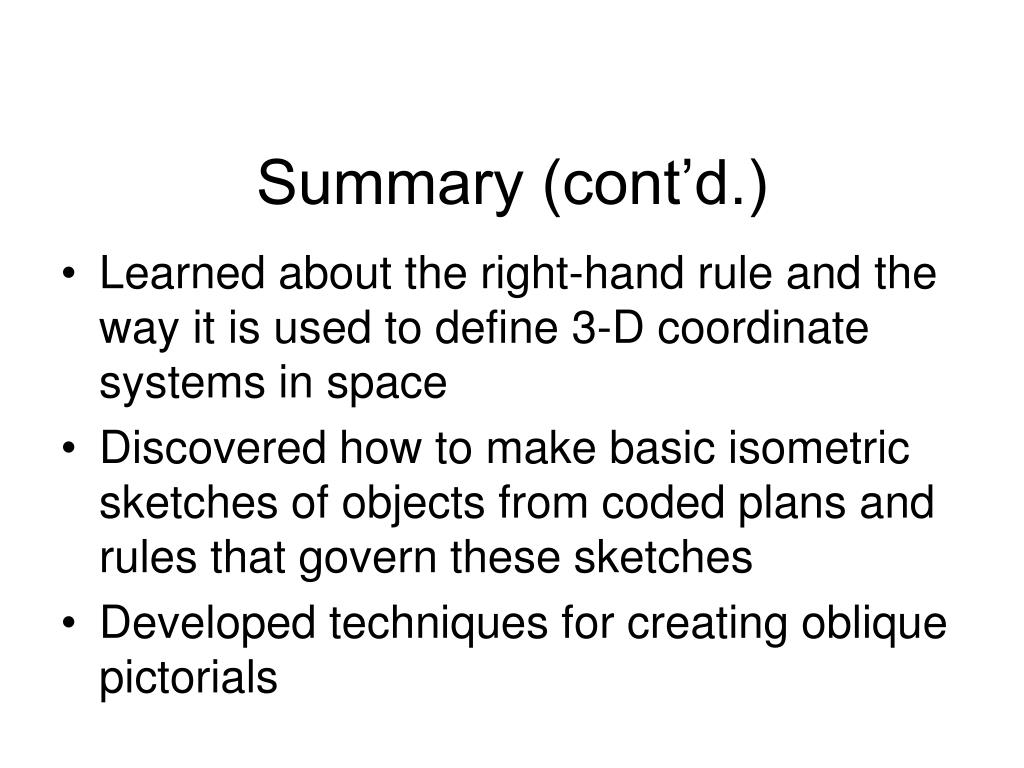 Summary (cont’d.)

• Learned about the right-hand rule and the way it is used to define 3-D coordinate systems in space
• Discovered how to make basic isometric sketches of objects from coded plans and rules that govern these sketches
• Developed techniques for creating oblique pictorials